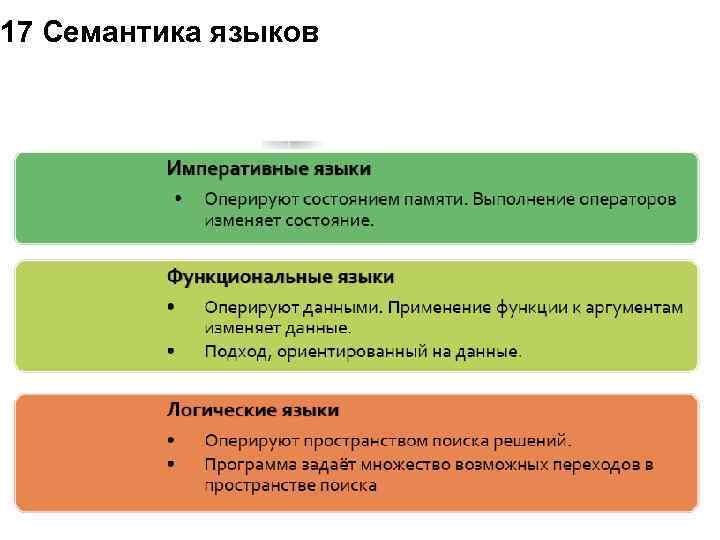 17 Семантика языков

Императивные языки

• Оперируют состоянием памяти. Выполнение операторов изменяет состояние.

Функциональные языки

• Оперируют данными. Применение функции к аргументам изменяет данные.
• Подход, ориентированный на данные.

Логические языки

• Оперируют пространством поиска решений.
• Программа задаёт множество возможных переходов в пространстве поиска